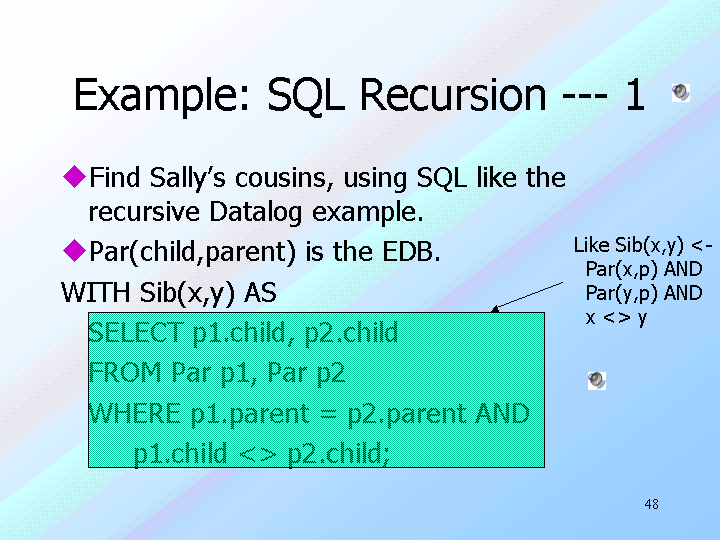 Example: SQL Recursion --- 1

◆Find Sally's cousins, using SQL like the recursive Datalog example.

◆Par(child,parent) is the EDB.

WITH Sib(x,y) AS

SELECT p1.child, p2.child
FROM Par p1, Par p2
WHERE p1.parent = p2.parent AND
p1.child <> p2.child;

Like Sib(x,y) <- Par(x,p) AND Par(y,p) AND x <> y

48